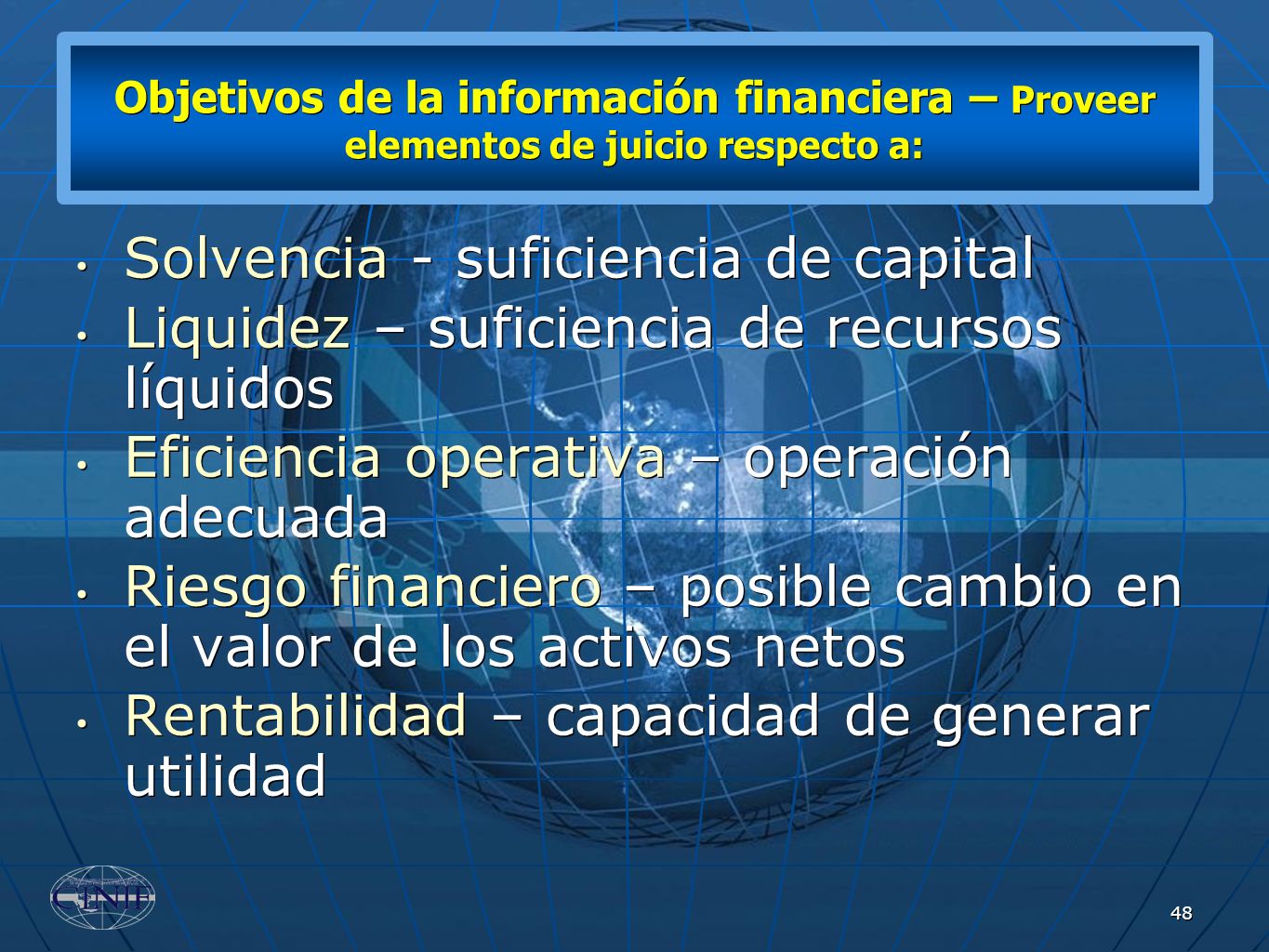 Objetivos de la información financiera – Proveer elementos de juicio respecto a:

• Solvencia - suficiencia de capital
• Liquidez – suficiencia de recursos líquidos
• Eficiencia operativa – operación adecuada
• Riesgo financiero – posible cambio en el valor de los activos netos
• Rentabilidad – capacidad de generar utilidad

CINIF

48